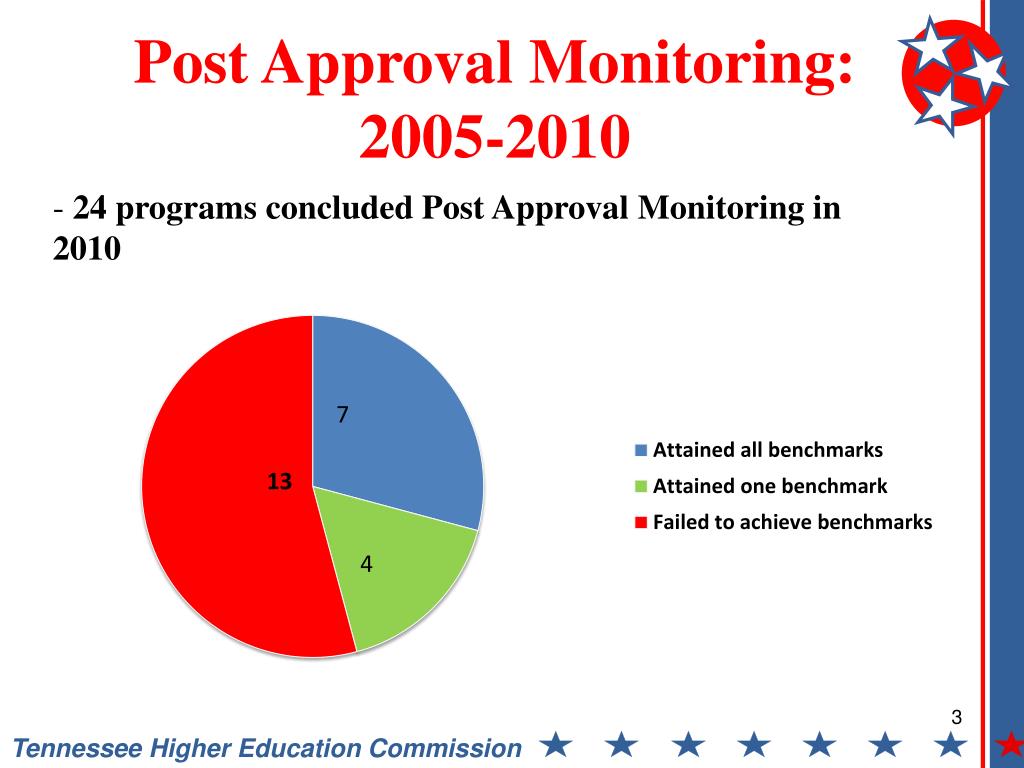 Post Approval Monitoring: 2005-2010

- 24 programs concluded Post Approval Monitoring in 2010

7

13

4

Attained all benchmarks
Attained one benchmark
Failed to achieve benchmarks

3

Tennessee Higher Education Commission